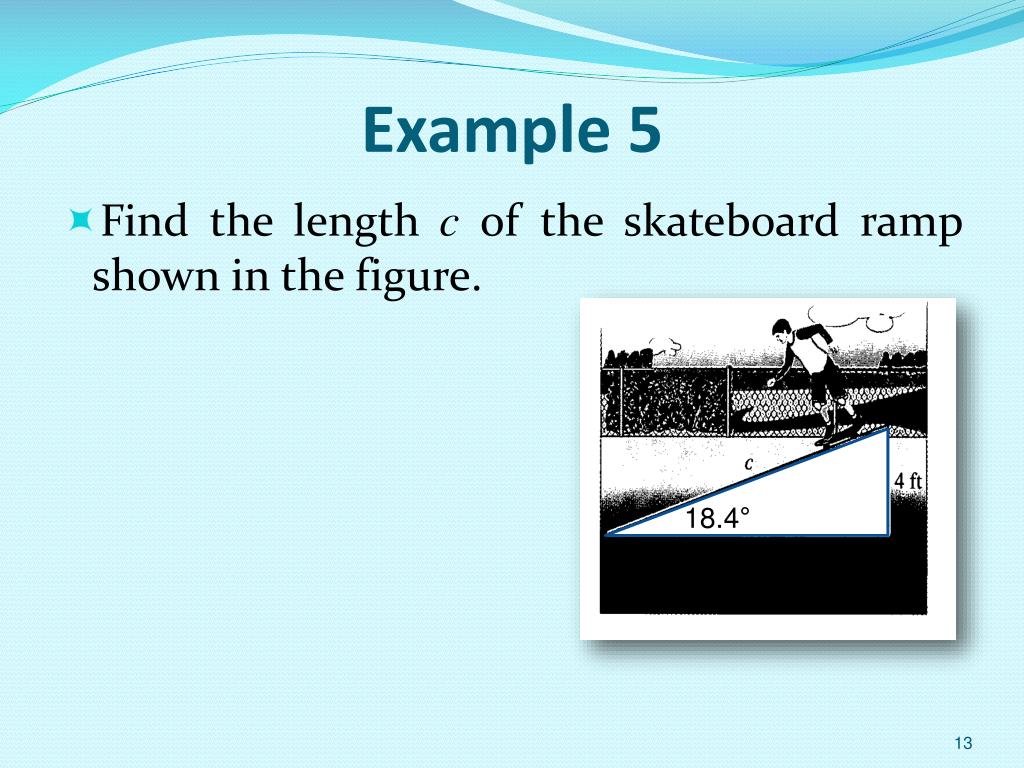 Example 5

Find the length $c$ of the skateboard ramp shown in the figure.

$c$

4 ft

18.4°

13